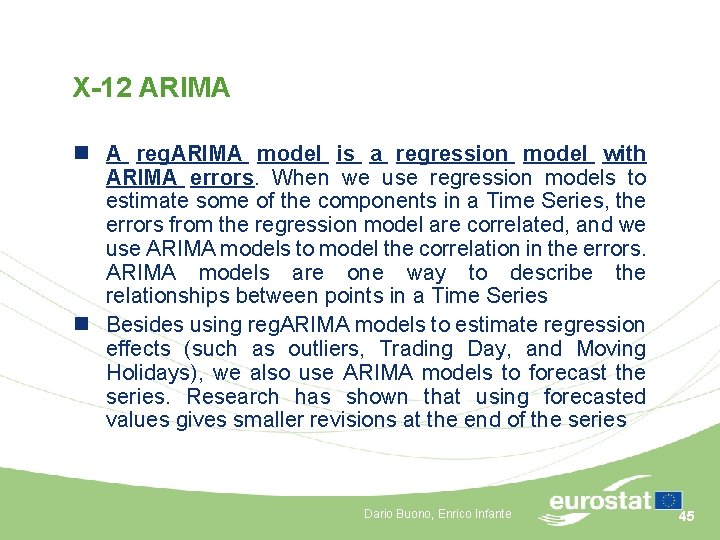 X-12 ARIMA

A regARIMA model is a regression model with ARIMA errors. When we use regression models to estimate some of the components in a Time Series, the errors from the regression model are correlated, and we use ARIMA models to model the correlation in the errors. ARIMA models are one way to describe the relationships between points in a Time Series

Besides using regARIMA models to estimate regression effects (such as outliers, Trading Day, and Moving Holidays), we also use ARIMA models to forecast the series. Research has shown that using forecasted values gives smaller revisions at the end of the series

Dario Buono, Enrico Infante

eurostat

45